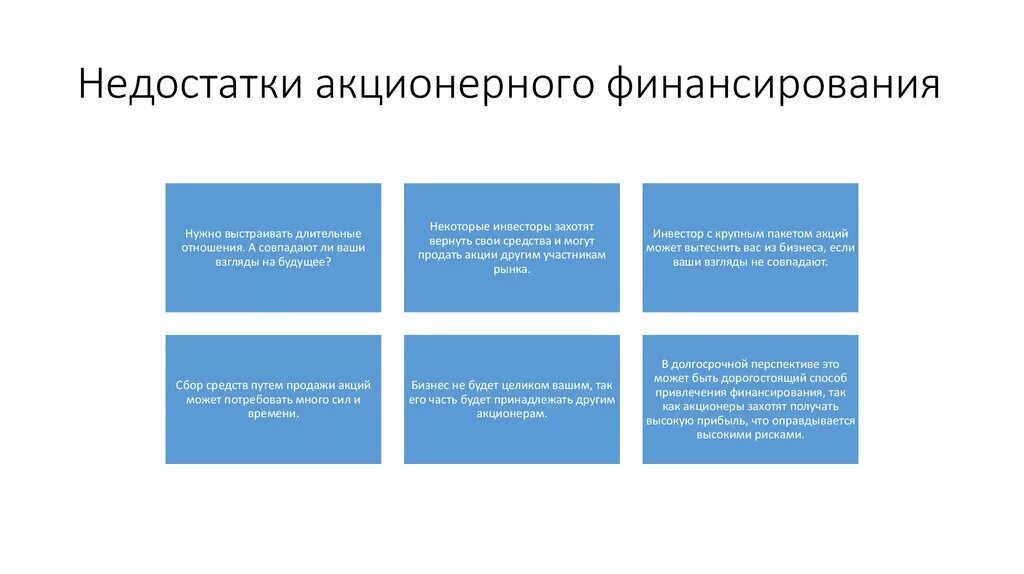 Недостатки акционерного финансирования

Нужно выстраивать длительные отношения. А совпадают ли ваши взгляды на будущее?

Некоторые инвесторы захотят вернуть свои средства и могут продать акции другим участникам рынка.

Инвестор с крупным пакетом акций может вытеснить вас из бизнеса, если ваши взгляды не совпадают.

Сбор средств путем продажи акций может потребовать много сил и времени.

Бизнес не будет целиком вашим, так его часть будет принадлежать другим акционерам.

В долгосрочной перспективе это может быть дорогостоящий способ привлечения финансирования, так как акционеры захотят получать высокую прибыль, что оправдывается высокими рисками.